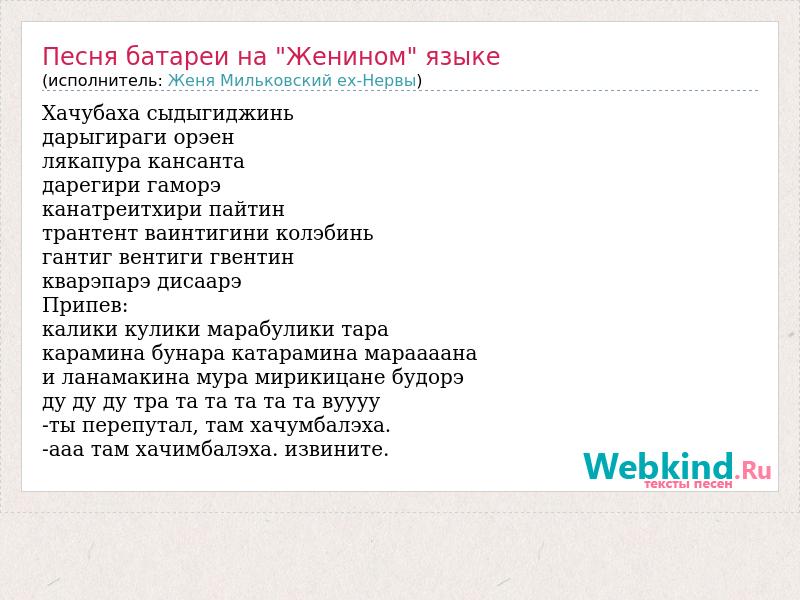 Песня батареи на "Женином" языке
(исполнитель: Женя Мильковский ex-Нервы)

Хачубаха сыдыгиджинь
дарыгираги орэен
лякапура кансанта
дарегири гаморэ
канатреитхири пайтин
трантент ваинтигини колэбинь
гантиг вентиги гвентин
кварэпарэ дисаарэ
Припев:
калики кулики марабулики тара
карамина бунара катарамина мараааана
и ланамакина мура мирикицане будорэ
ду ду ду тра та та та та та вуууу
-ты перепутал, там хачумбалэха.
-ааа там хачимбалэха. извините.

Webkind.Ru
тексты песен